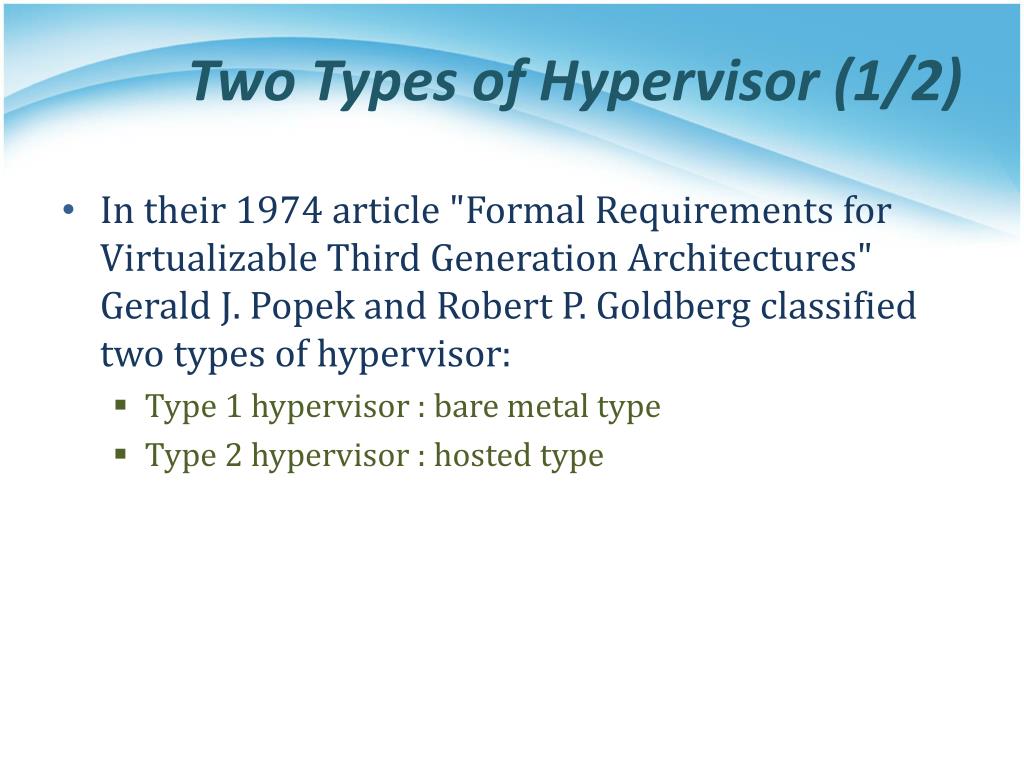 Two Types of Hypervisor (1/2)

• In their 1974 article "Formal Requirements for Virtualizable Third Generation Architectures" Gerald J. Popek and Robert P. Goldberg classified two types of hypervisor:
▪ Type 1 hypervisor : bare metal type
▪ Type 2 hypervisor : hosted type